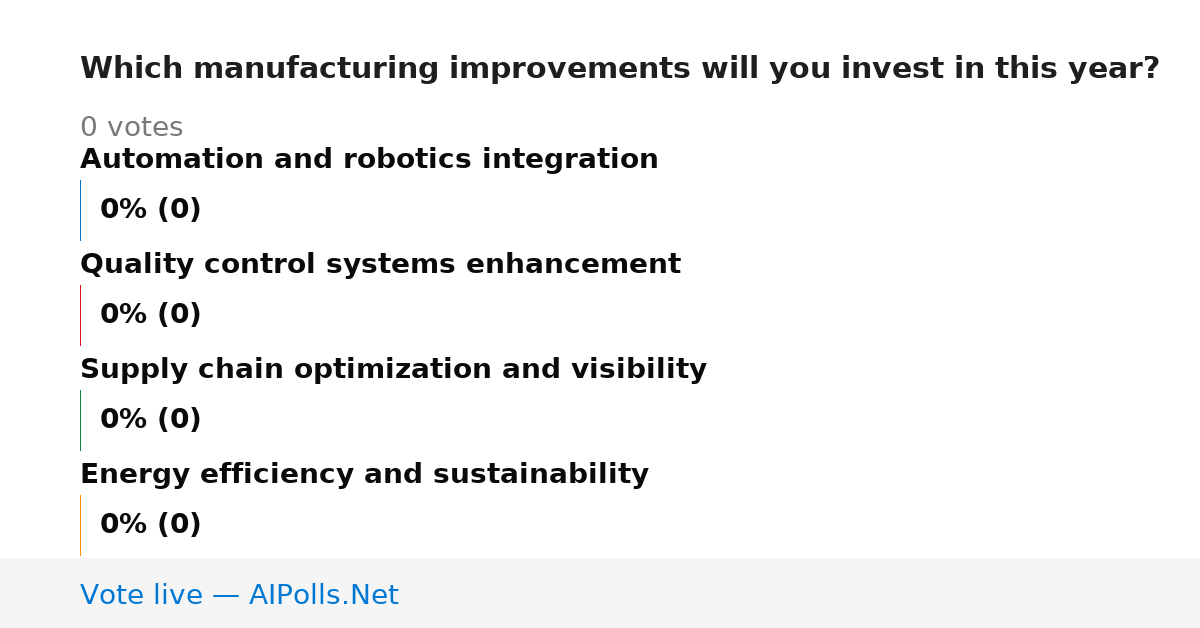 Which manufacturing improvements will you invest in this year?

0 votes

Automation and robotics integration

0% (0)

Quality control systems enhancement

0% (0)

Supply chain optimization and visibility

0% (0)

Energy efficiency and sustainability

0% (0)

Vote live — AIPolls.Net